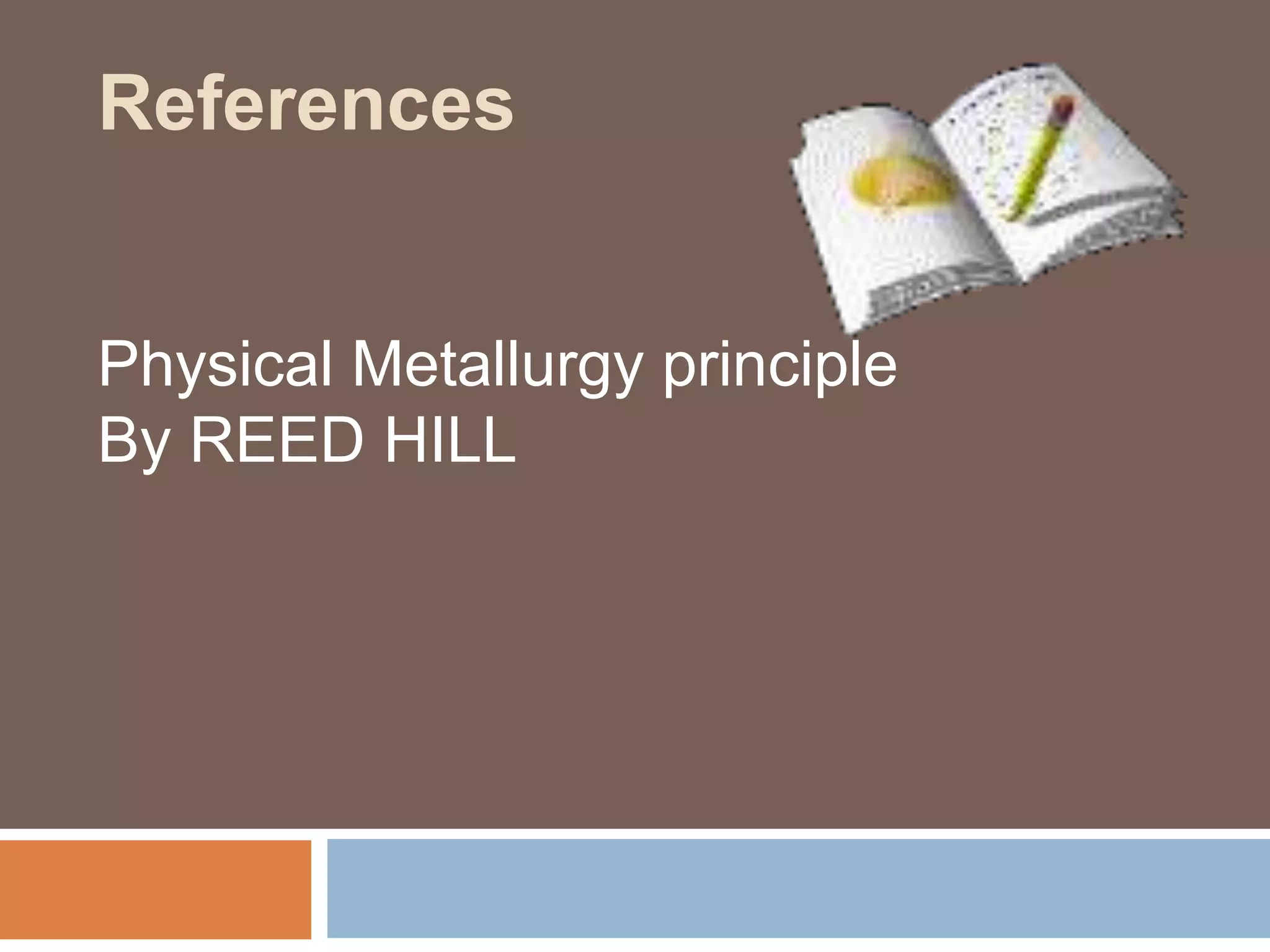 References

Physical Metallurgy principle
By REED HILL